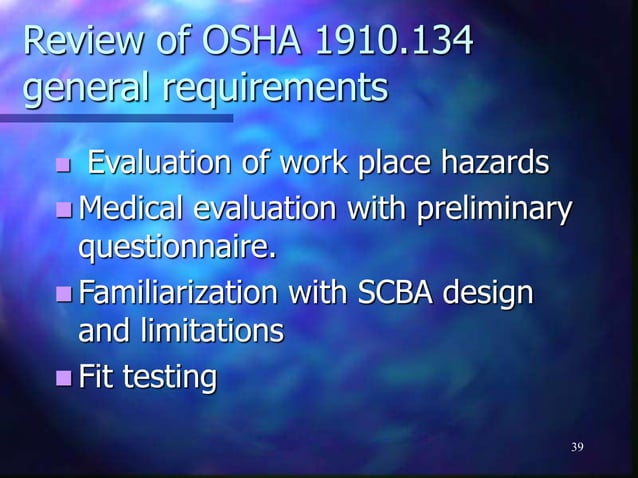 Review of OSHA 1910.134 general requirements

- Evaluation of work place hazards
- Medical evaluation with preliminary questionnaire.
- Familiarization with SCBA design and limitations
- Fit testing

39